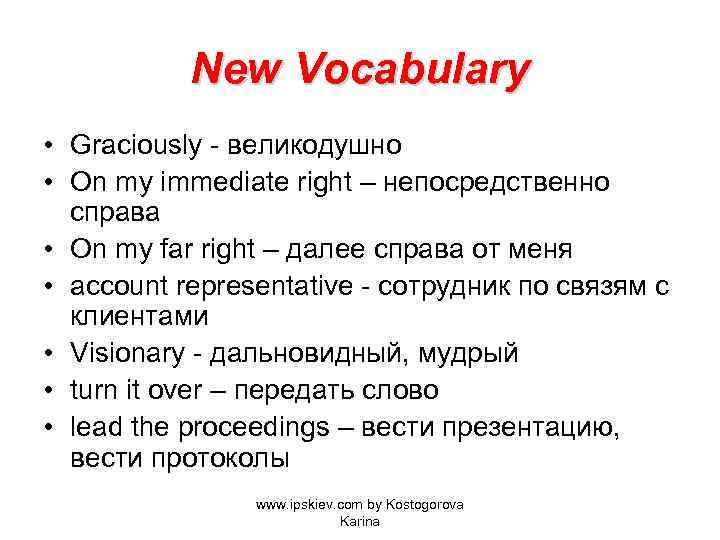 New Vocabulary

• Graciously - великодушно
• On my immediate right – непосредственно справа
• On my far right – далее справа от меня
• account representative - сотрудник по связям с клиентами
• Visionary - дальновидный, мудрый
• turn it over – передать слово
• lead the proceedings – вести презентацию, вести протоколы

www.ipskiev.com by Kostogorova Karina